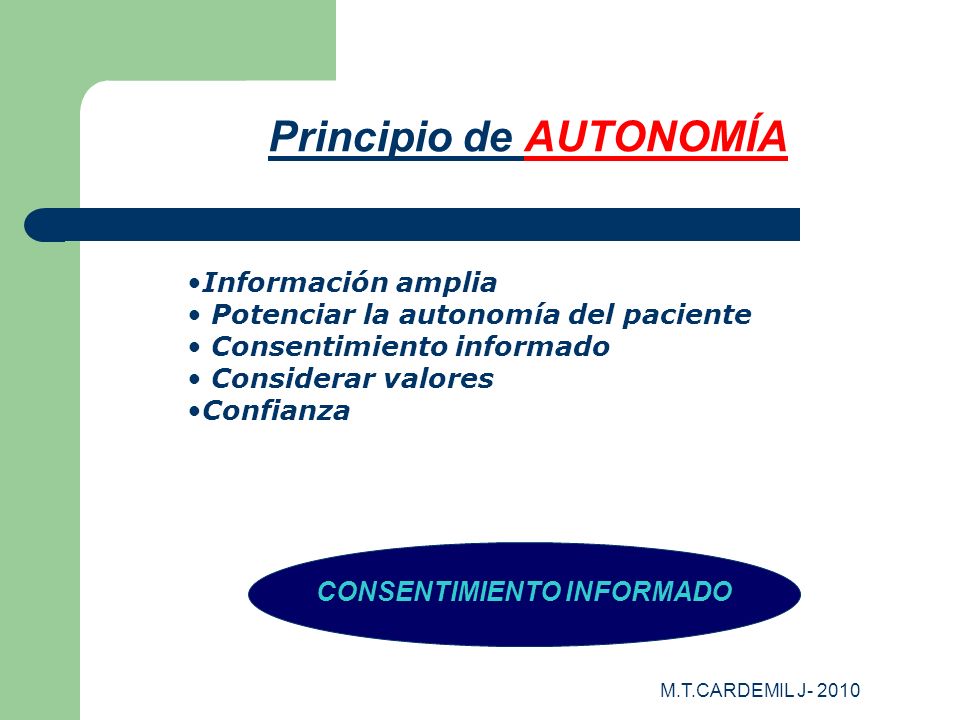 Principio de AUTONOMÍA

•Información amplia
• Potenciar la autonomía del paciente
• Consentimiento informado
• Considerar valores
•Confianza

CONSENTIMIENTO INFORMADO

M.T.CARDEMIL J- 2010